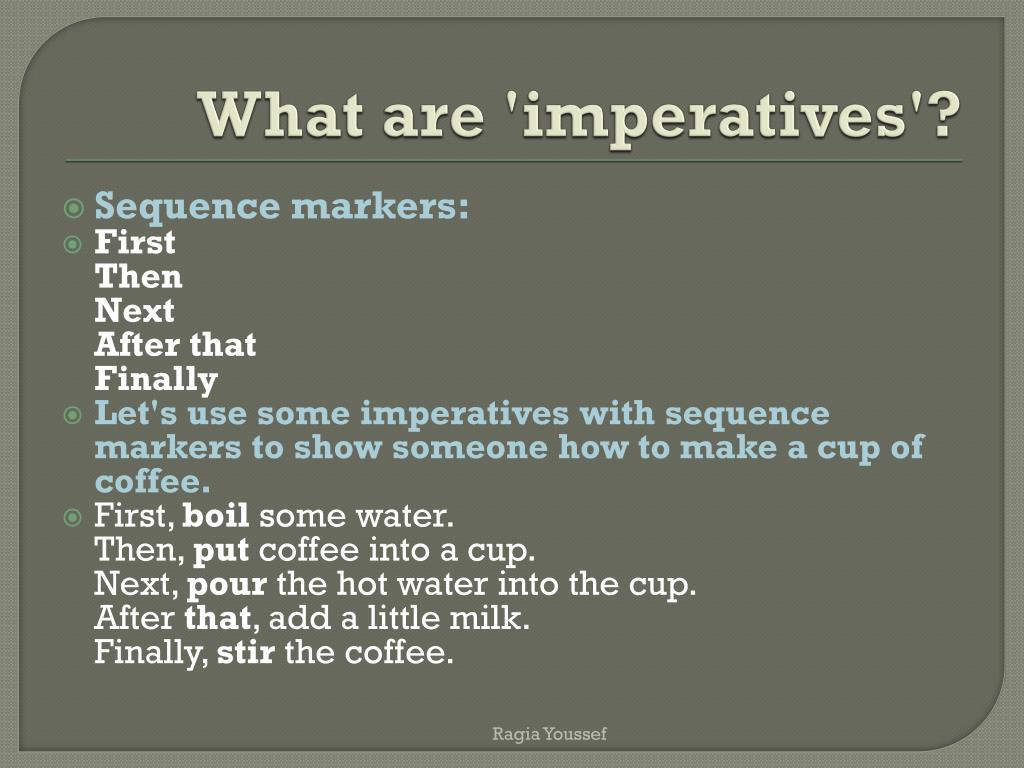 What are 'imperatives'?

Sequence markers:

First
Then
Next
After that
Finally

Let's use some imperatives with sequence markers to show someone how to make a cup of coffee.

First, boil some water.
Then, put coffee into a cup.
Next, pour the hot water into the cup.
After that, add a little milk.
Finally, stir the coffee.

Ragia Youssef